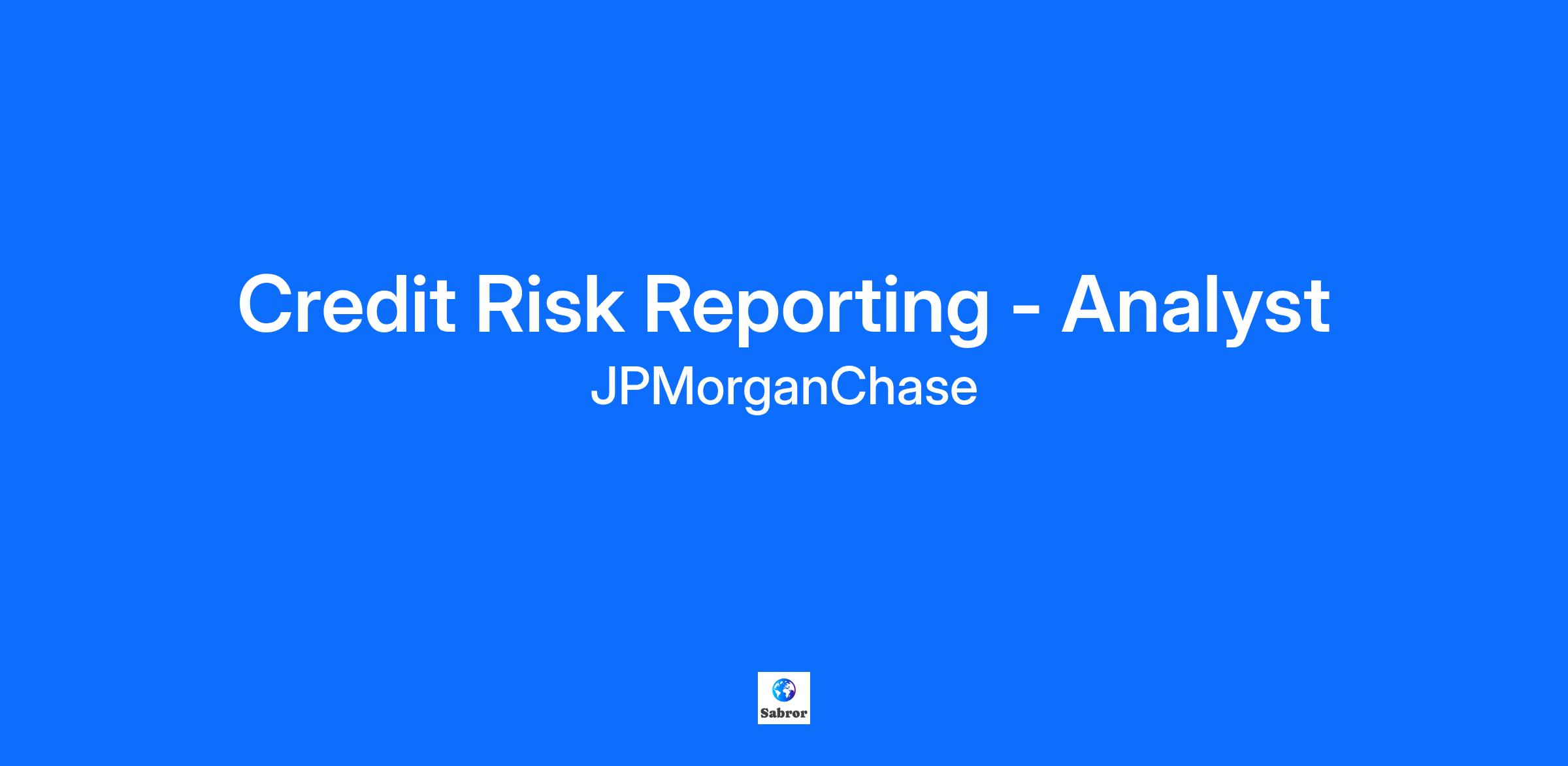 Credit Risk Reporting - Analyst

JPMorganChase

Sabror